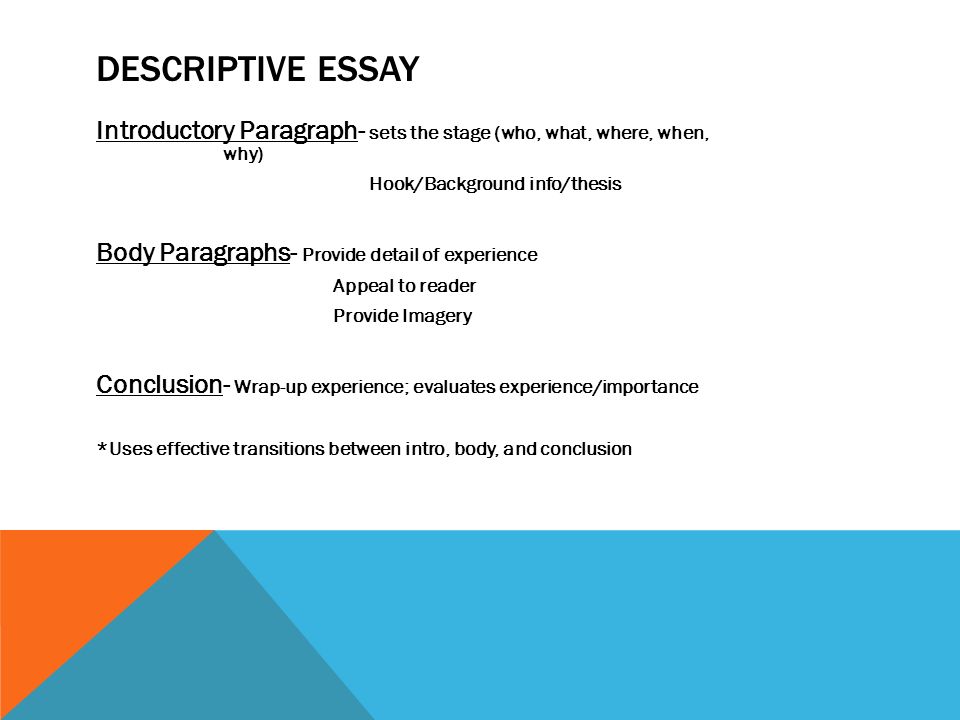 DESCRIPTIVE ESSAY

Introductory Paragraph- sets the stage (who, what, where, when, why)

Hook/Background info/thesis

Body Paragraphs- Provide detail of experience

Appeal to reader

Provide Imagery

Conclusion- Wrap-up experience; evaluates experience/importance

*Uses effective transitions between intro, body, and conclusion